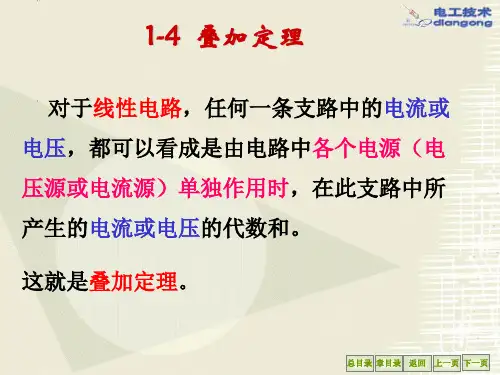 电工技术
diangong

1-4 叠加定理

对于线性电路，任何一条支路中的电流或电压，都可以看成是由电路中各个电源（电压源或电流源）单独作用时，在此支路中所产生的电流或电压的代数和。

这就是叠加定理。

总目录 章目录 返回 上一页 下一页